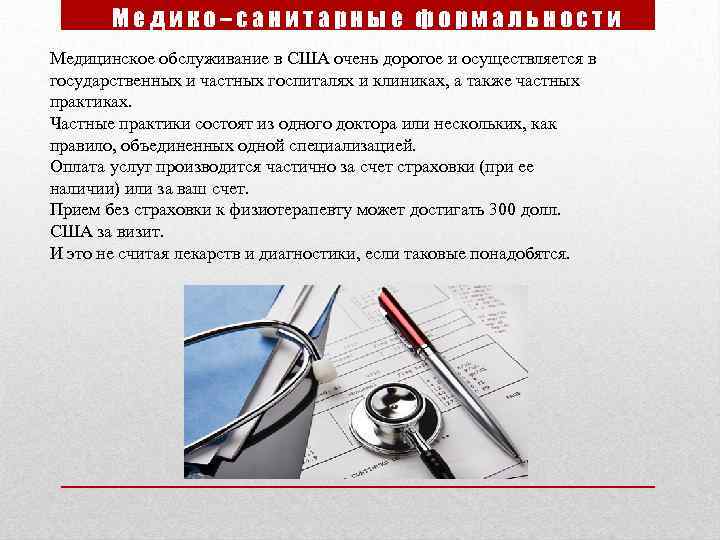 Медико–санитарные формальности

Медицинское обслуживание в США очень дорогое и осуществляется в государственных и частных госпиталях и клиниках, а также частных практиках.
Частные практики состоят из одного доктора или нескольких, как правило, объединенных одной специализацией.
Оплата услуг производится частично за счет страховки (при ее наличии) или за ваш счет.
Прием без страховки к физиотерапевту может достигать 300 долл. США за визит.
И это не считая лекарств и диагностики, если таковые понадобятся.